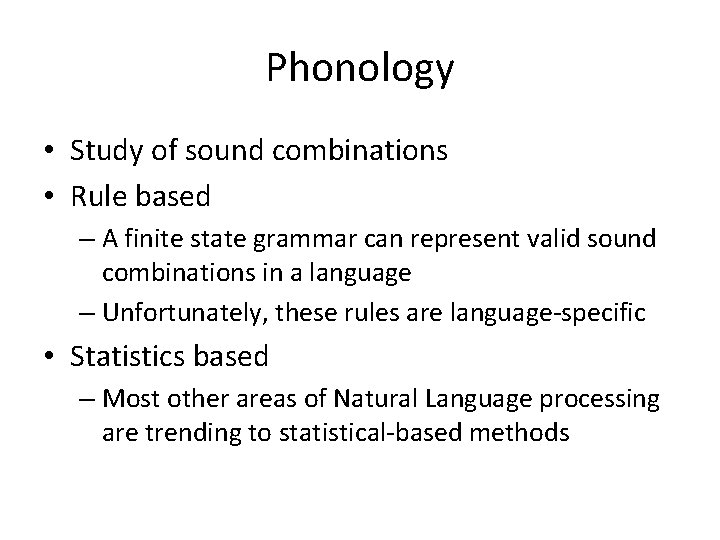 Phonology

• Study of sound combinations
• Rule based
– A finite state grammar can represent valid sound combinations in a language
– Unfortunately, these rules are language-specific
• Statistics based
– Most other areas of Natural Language processing are trending to statistical-based methods